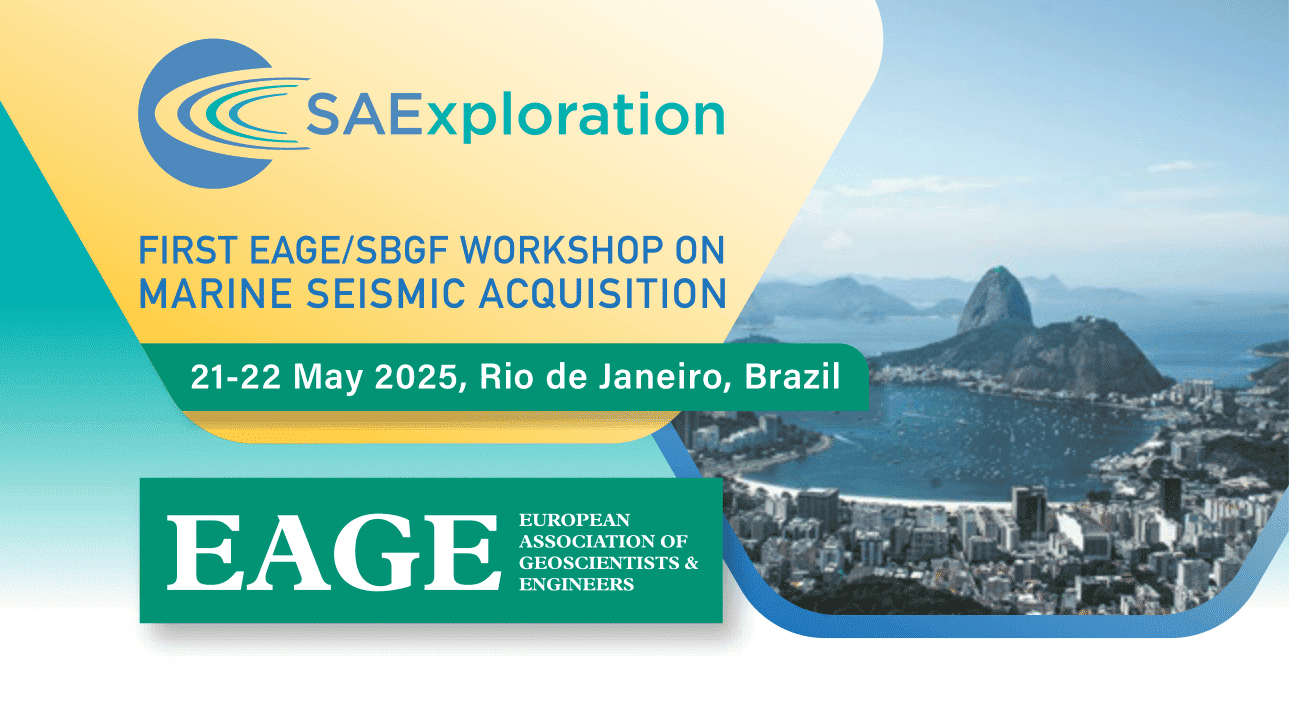 SAExploration

FIRST EAGE/SBGF WORKSHOP ON MARINE SEISMIC ACQUISITION

21-22 May 2025, Rio de Janeiro, Brazil

EAGE EUROPEAN ASSOCIATION OF GEOSCIENTISTS & ENGINEERS